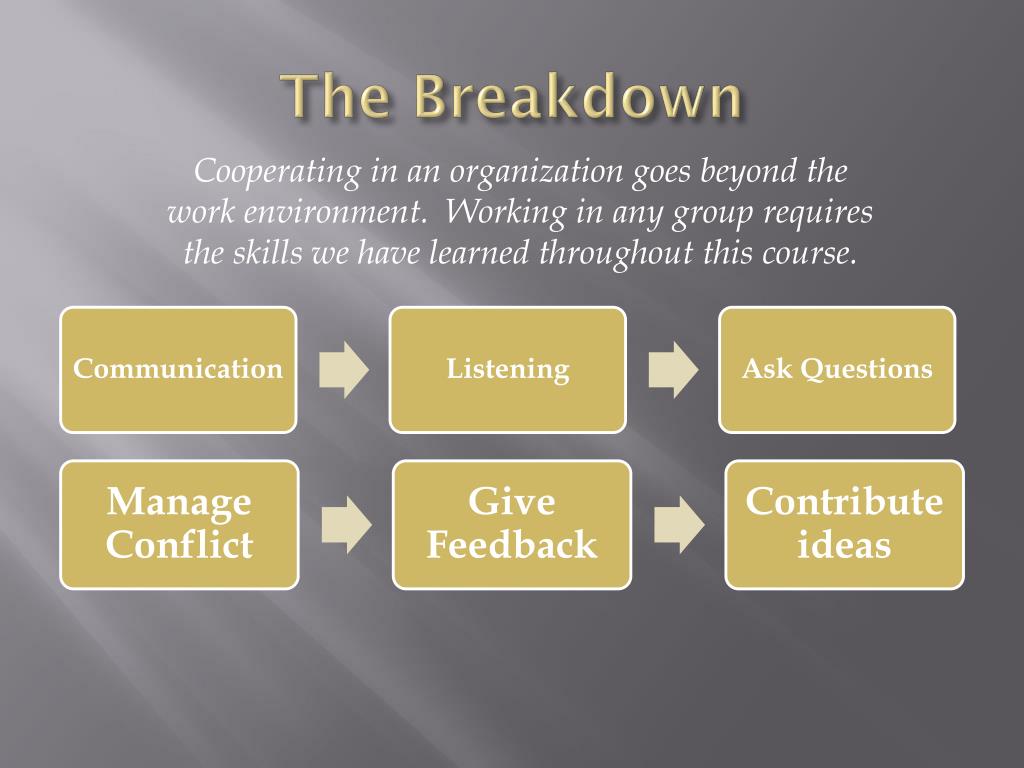 The Breakdown

Cooperating in an organization goes beyond the work environment. Working in any group requires the skills we have learned throughout this course.

Communication

Listening

Ask Questions

Manage Conflict

Give Feedback

Contribute ideas